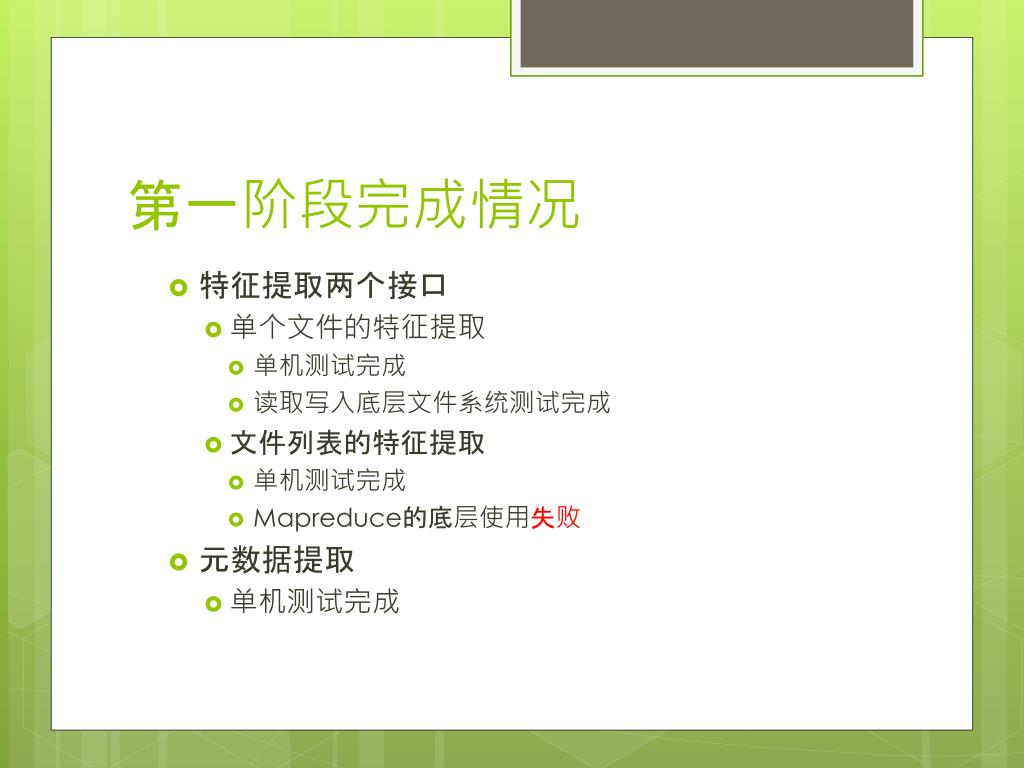 第一阶段完成情况

特征提取两个接口
单个文件的特征提取
单机测试完成
读取写入底层文件系统测试完成
文件列表的特征提取
单机测试完成
Mapreduce的底层使用失败
元数据提取
单机测试完成